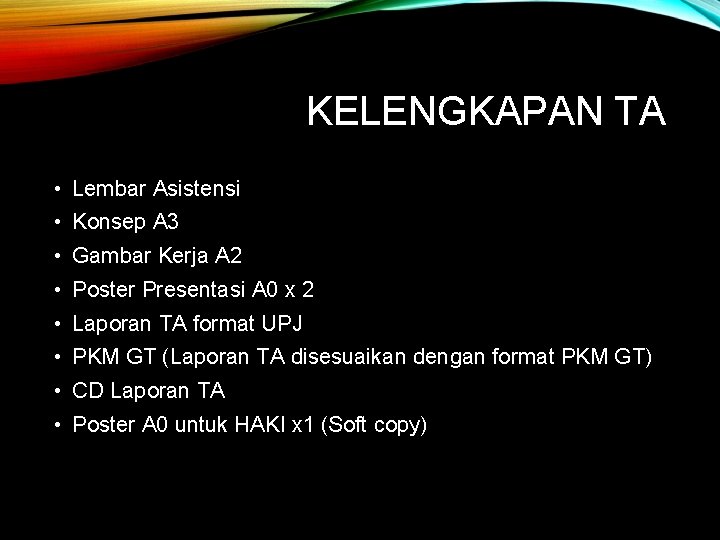 KELENGKAPAN TA

• Lembar Asistensi
• Konsep A3
• Gambar Kerja A2
• Poster Presentasi A0 x 2
• Laporan TA format UPJ
• PKM GT (Laporan TA disesuaikan dengan format PKM GT)
• CD Laporan TA
• Poster A0 untuk HAKI x1 (Soft copy)